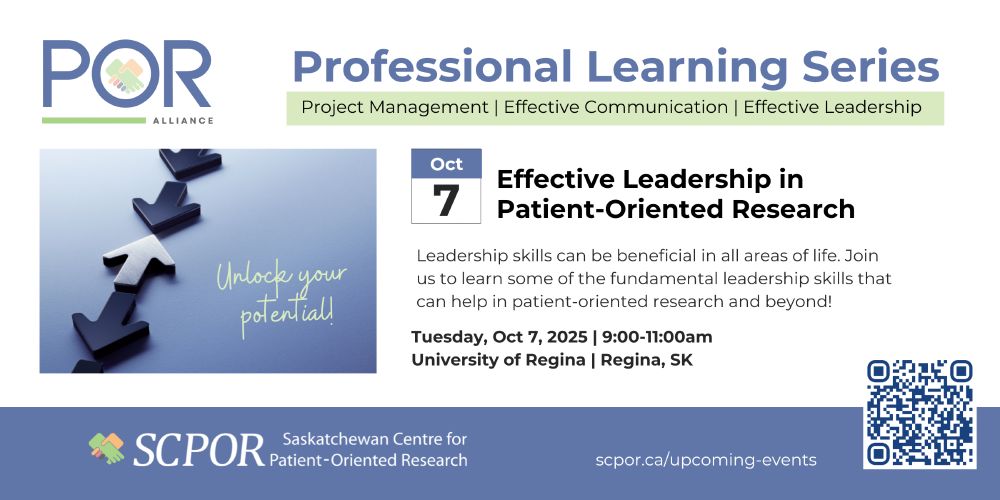 POR
ALLIANCE

Professional Learning Series

Project Management | Effective Communication | Effective Leadership

Unlock your potential!

Oct
7

Effective Leadership in Patient-Oriented Research

Leadership skills can be beneficial in all areas of life. Join us to learn some of the fundamental leadership skills that can help in patient-oriented research and beyond!

Tuesday, Oct 7, 2025 | 9:00-11:00am
University of Regina | Regina, SK

SCPOR Saskatchewan Centre for Patient-Oriented Research

scpor.ca/upcoming-events